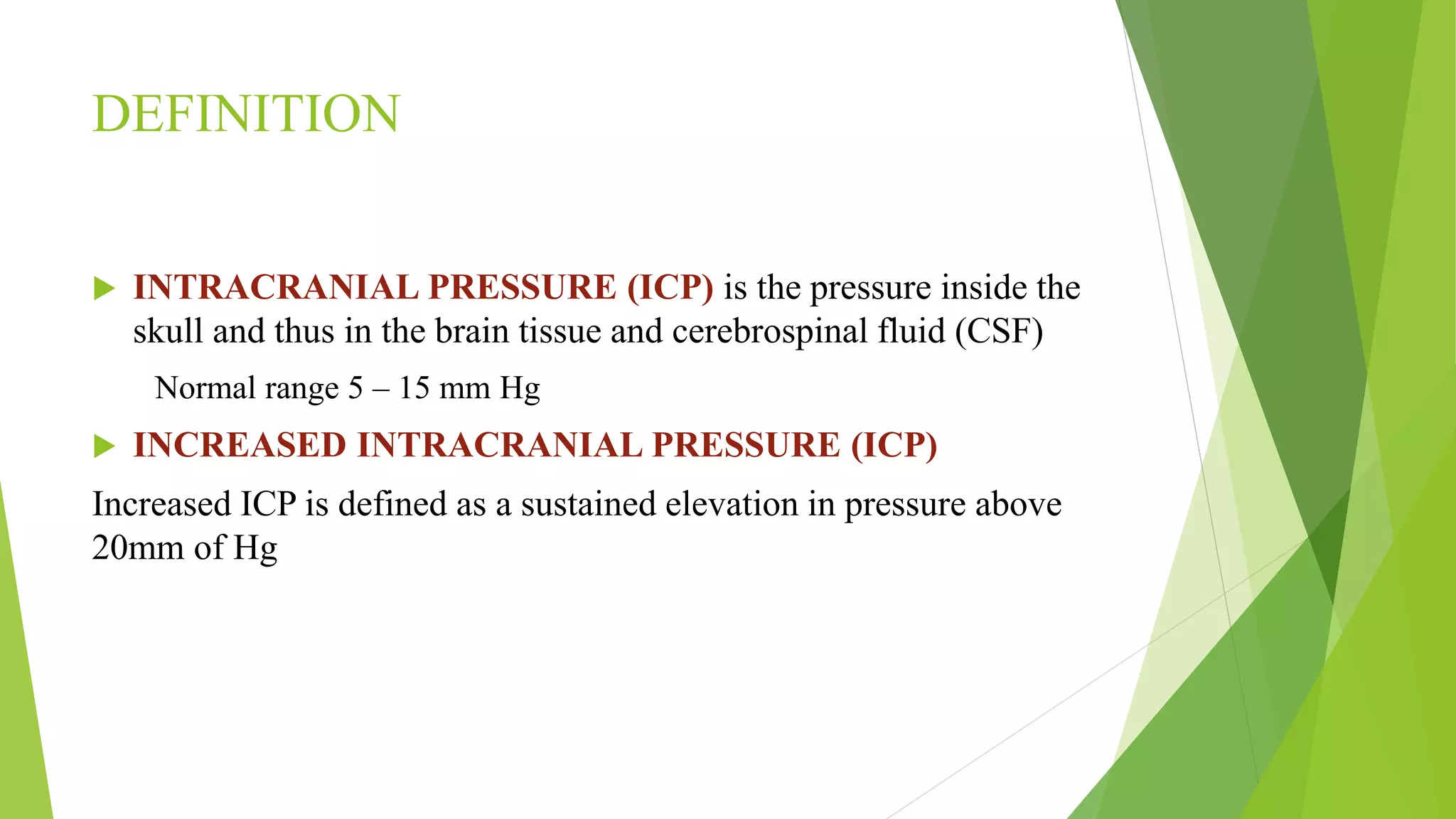 DEFINITION

INTRACRANIAL PRESSURE (ICP) is the pressure inside the skull and thus in the brain tissue and cerebrospinal fluid (CSF)

Normal range 5 – 15 mm Hg

INCREASED INTRACRANIAL PRESSURE (ICP)

Increased ICP is defined as a sustained elevation in pressure above 20mm of Hg